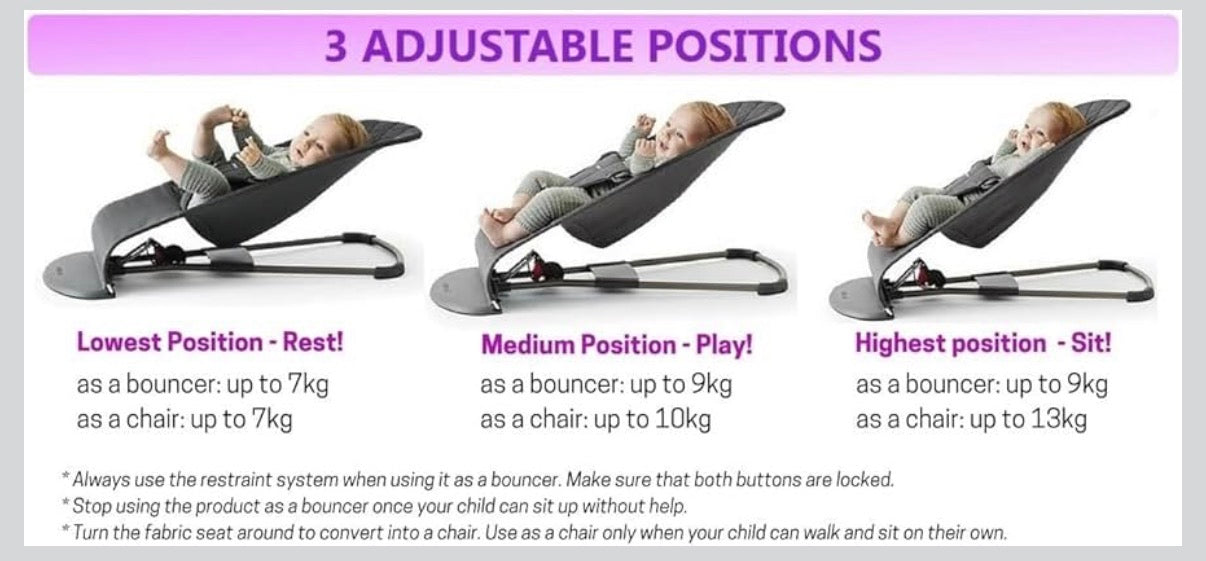 3 ADJUSTABLE POSITIONS

Lowest Position - Rest!
as a bouncer: up to 7kg
as a chair: up to 7kg

Medium Position - Play!
as a bouncer: up to 9kg
as a chair: up to 10kg

Highest position - Sit!
as a bouncer: up to 9kg
as a chair: up to 13kg

* Always use the restraint system when using it as a bouncer. Make sure that both buttons are locked.
* Stop using the product as a bouncer once your child can sit up without help.
* Turn the fabric seat around to convert into a chair. Use as a chair only when your child can walk and sit on their own.